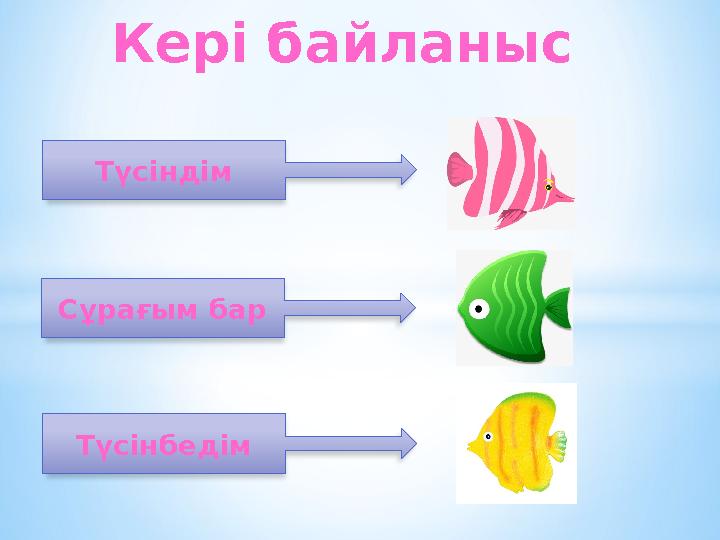 Кері байланыс

Түсіндім

Сұрағым бар

Түсінбедім